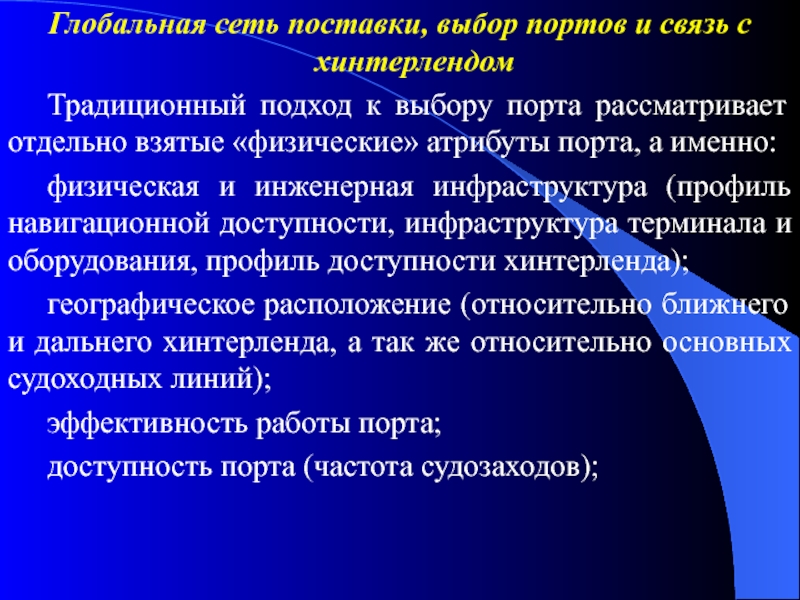 Глобальная сеть поставки, выбор портов и связь с хинтерлендом

Традиционный подход к выбору порта рассматривает отдельно взятые «физические» атрибуты порта, а именно:

физическая и инженерная инфраструктура (профиль навигационной доступности, инфраструктура терминала и оборудования, профиль доступности хинтерленда);

географическое расположение (относительно ближнего и дальнего хинтерленда, а так же относительно основных судоходных линий);

эффективность работы порта;

доступность порта (частота судозаходов);